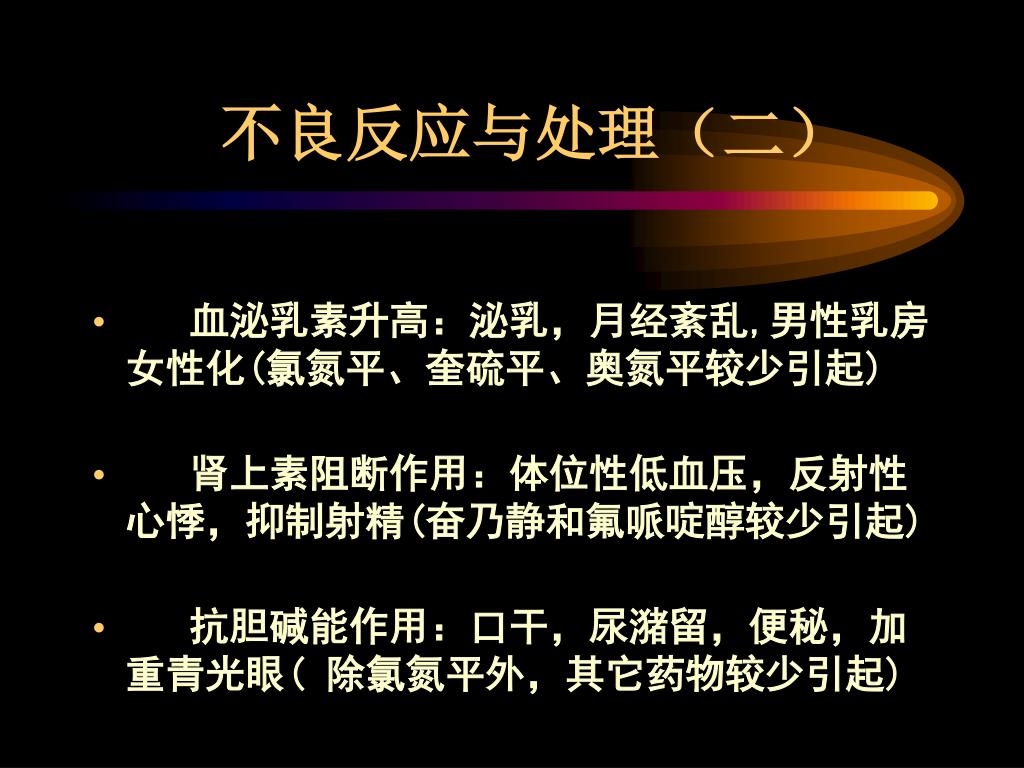 不良反应与处理（二）

• 血泌乳素升高：泌乳，月经紊乱,男性乳房女性化(氯氮平、奎硫平、奥氮平较少引起)

• 肾上素阻断作用：体位性低血压，反射性心悸，抑制射精(奋乃静和氟哌啶醇较少引起)

• 抗胆碱能作用：口干，尿潴留，便秘，加重青光眼( 除氯氮平外，其它药物较少引起)